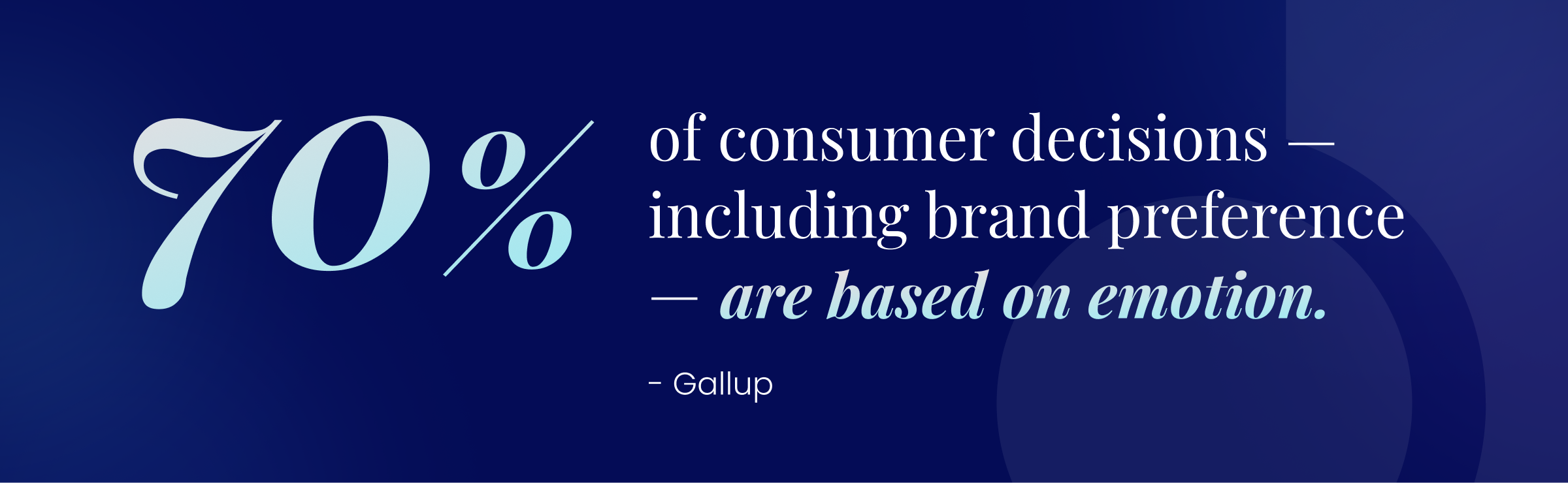 70%

of consumer decisions — including brand preference — are based on emotion.

- Gallup